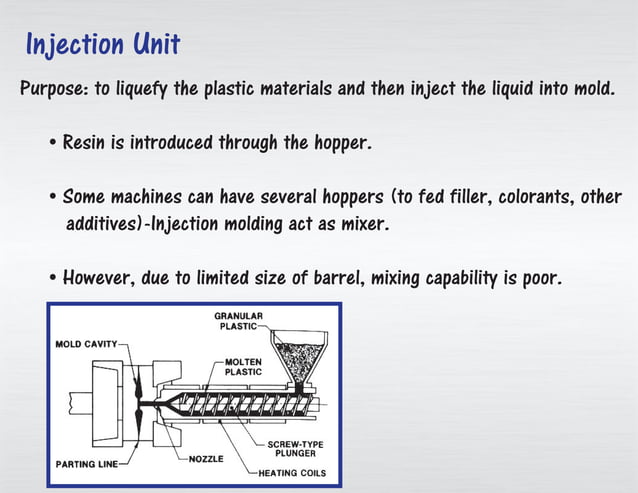 Injection Unit

Purpose: to liquefy the plastic materials and then inject the liquid into mold.

• Resin is introduced through the hopper.

• Some machines can have several hoppers (to fed filler, colorants, other additives)-Injection molding act as mixer.

• However, due to limited size of barrel, mixing capability is poor.

GRANULAR PLASTIC
MOLD CAVITY
MOLTEN PLASTIC
SCREW-TYPE PLUNGER
PARTING LINE
NOZZLE
HEATING COILS